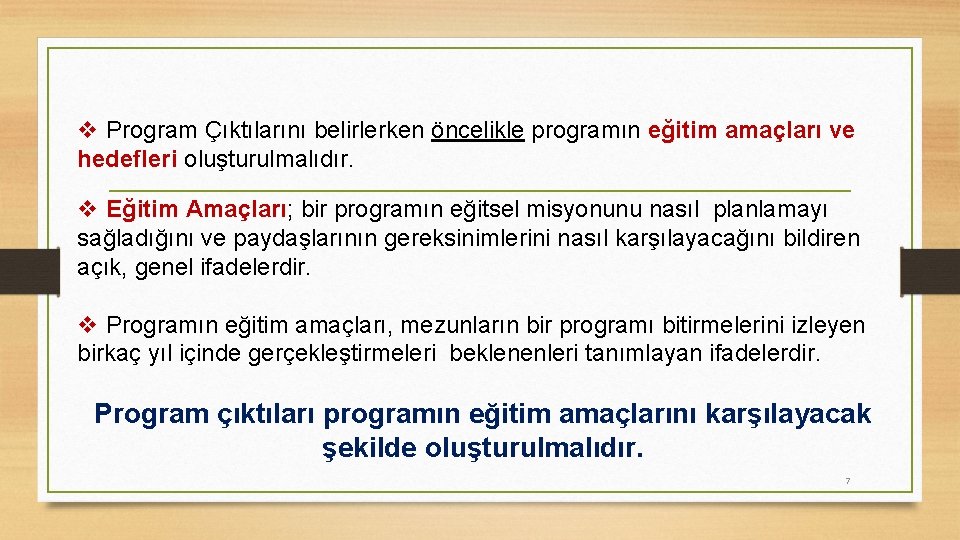 ❖ Program Çıktılarını belirlerken öncelikle programın eğitim amaçları ve hedefleri oluşturulmalıdır.

❖ Eğitim Amaçları; bir programın eğitsel misyonunu nasıl planlamayı sağladığını ve paydaşlarının gereksinimlerini nasıl karşılayacağını bildiren açık, genel ifadelerdir.

❖ Programın eğitim amaçları, mezunların bir programı bitirmelerini izleyen birkaç yıl içinde gerçekleştirmeleri beklenenleri tanımlayan ifadelerdir.

Program çıktıları programın eğitim amaçlarını karşılayacak şekilde oluşturulmalıdır.

7